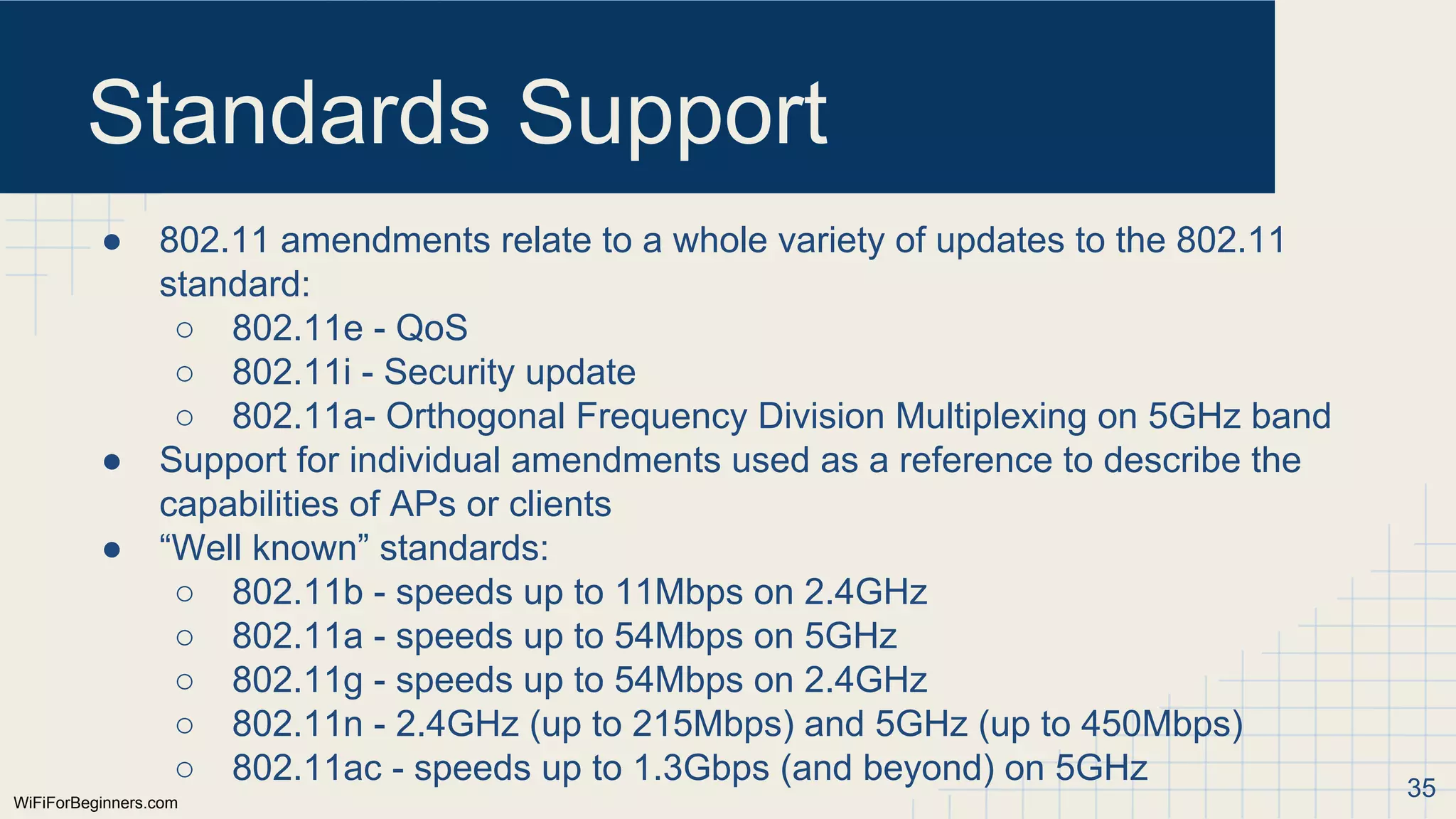 Standards Support

● 802.11 amendments relate to a whole variety of updates to the 802.11 standard:
  ○ 802.11e - QoS
  ○ 802.11i - Security update
  ○ 802.11a- Orthogonal Frequency Division Multiplexing on 5GHz band
● Support for individual amendments used as a reference to describe the capabilities of APs or clients
● “Well known” standards:
  ○ 802.11b - speeds up to 11Mbps on 2.4GHz
  ○ 802.11a - speeds up to 54Mbps on 5GHz
  ○ 802.11g - speeds up to 54Mbps on 2.4GHz
  ○ 802.11n - 2.4GHz (up to 215Mbps) and 5GHz (up to 450Mbps)
  ○ 802.11ac - speeds up to 1.3Gbps (and beyond) on 5GHz

WiFiForBeginners.com

35